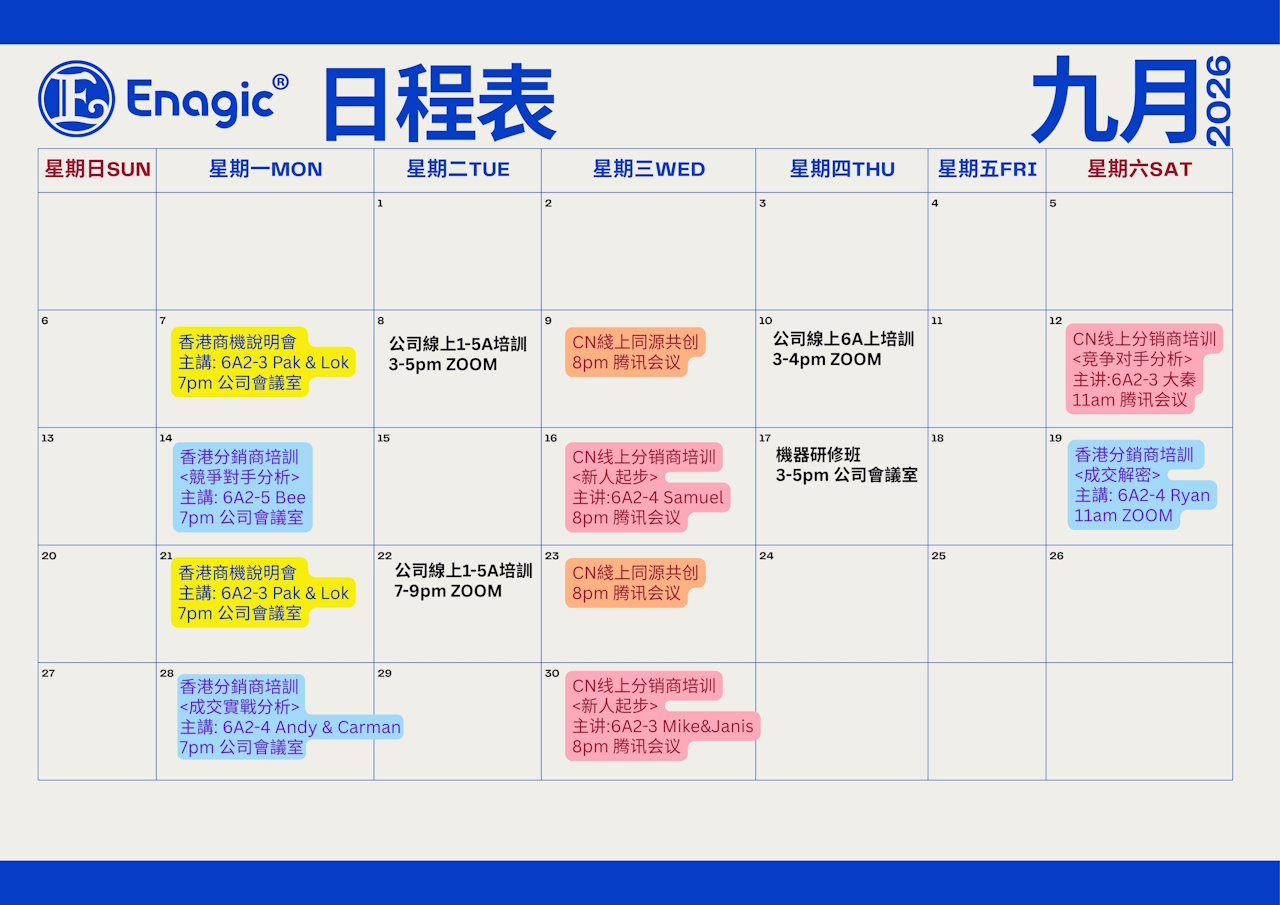 Enagic®

日程表

九月

2026

| 星期日SUN | 星期一MON | 星期二TUE | 星期三WED | 星期四THU | 星期五FRI | 星期六SAT |
|---|---|---|---|---|---|---|
| | | 1 | 2 | 3 | 4 | 5 |
| 6 | 7 香港商機說明會 主講: 6A2-3 Pak & Lok 7pm 公司會議室 | 8 公司線上1-5A培訓 3-5pm ZOOM | 9 CN綫上同源共创 8pm 腾讯会议 | 10 公司線上6A上培訓 3-4pm ZOOM | 11 | 12 CN线上分销商培训 <竞争对手分析> 主讲:6A2-3 大秦 11am 腾讯会议 |
| 13 | 14 香港分銷商培訓 <競爭對手分析> 主講: 6A2-5 Bee 7pm 公司會議室 | 15 | 16 CN线上分销商培训 <新人起步> 主讲:6A2-4 Samuel 8pm 腾讯会议 | 17 機器研修班 3-5pm 公司會議室 | 18 | 19 香港分銷商培訓 <成交解密> 主講: 6A2-4 Ryan 11am ZOOM |
| 20 | 21 香港商機說明會 主講: 6A2-3 Pak & Lok 7pm 公司會議室 | 22 公司線上1-5A培訓 7-9pm ZOOM | 23 CN綫上同源共创 8pm 腾讯会议 | 24 | 25 | 26 |
| 27 | 28 香港分銷商培訓 <成交實戰分析> 主講: 6A2-4 Andy & Carman 7pm 公司會議室 | 29 | 30 CN线上分销商培训 <新人起步> 主讲:6A2-3 Mike&Janis 8pm 腾讯会议 | | | |